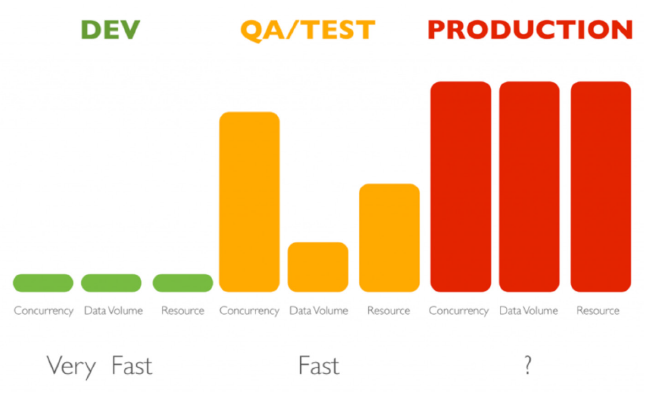 DEV QA/TEST PRODUCTION

Concurrency Data Volume Resource Concurrency Data Volume Resource Concurrency Data Volume Resource

Very Fast Fast ?